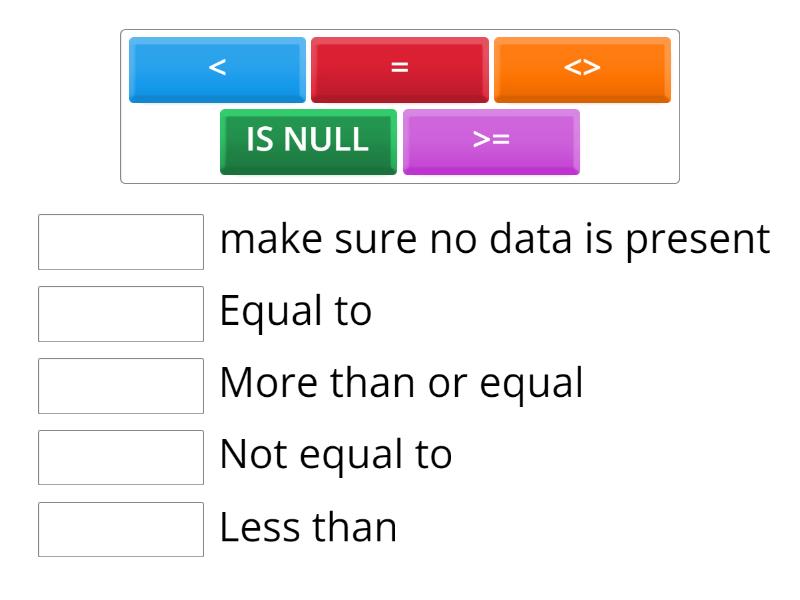 <
=
<>
IS NULL
>=

make sure no data is present
Equal to
More than or equal
Not equal to
Less than